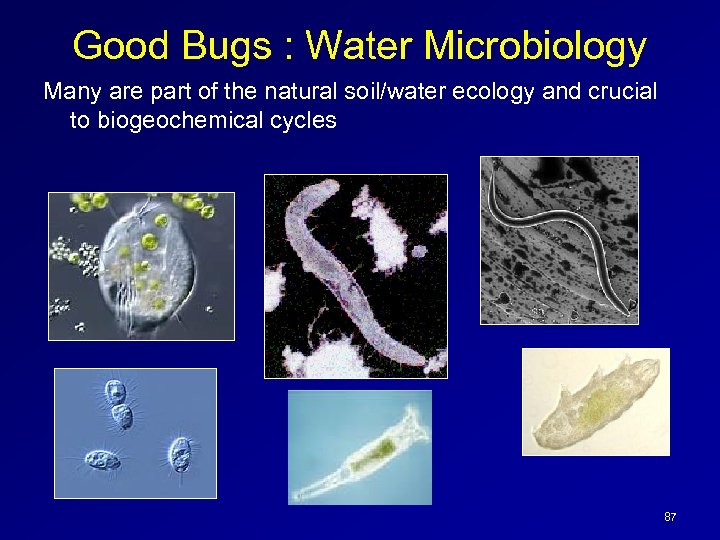 Good Bugs : Water Microbiology

Many are part of the natural soil/water ecology and crucial to biogeochemical cycles

87